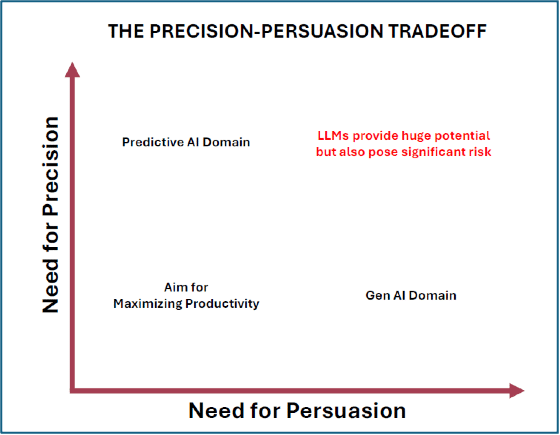 THE PRECISION-PERSUASION TRADEOFF

Need for Precision

Predictive AI Domain

LLMs provide huge potential but also pose significant risk

Aim for Maximizing Productivity

Gen AI Domain

Need for Persuasion